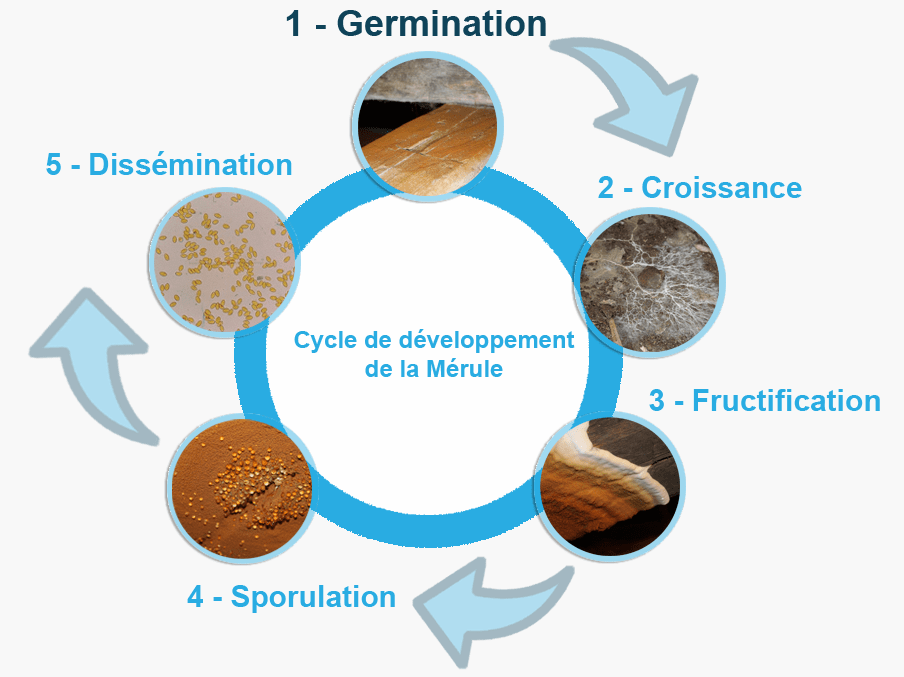 1 - Germination

2 - Croissance

3 - Fructification

4 - Sporulation

5 - Dissémination

Cycle de développement de la Mérule